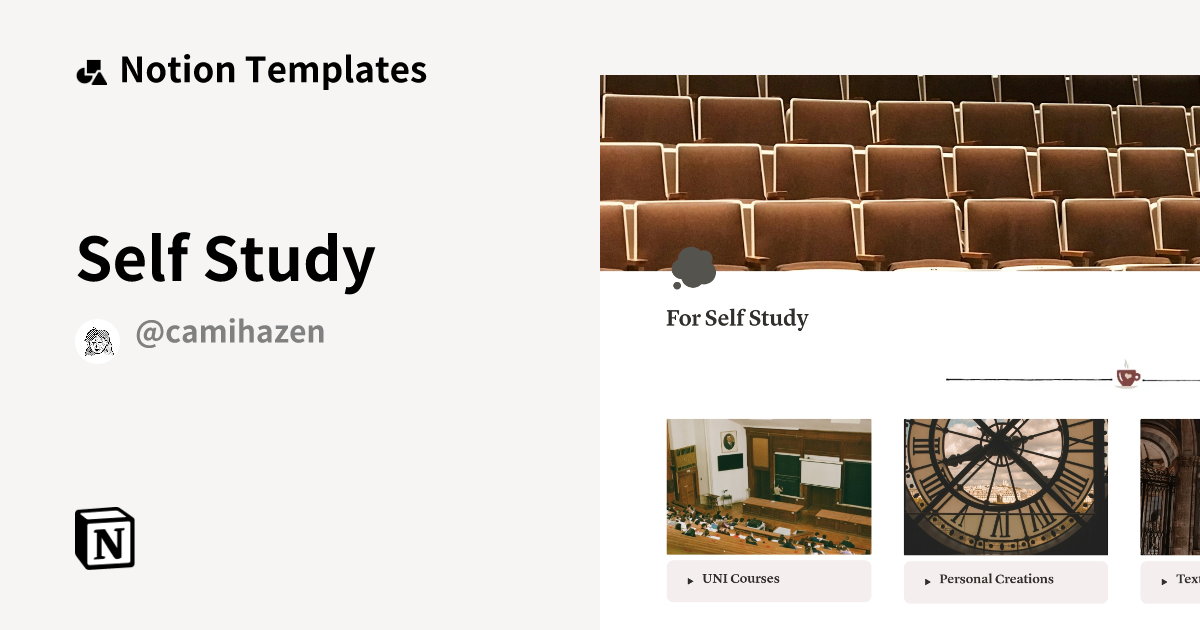 Notion Templates

Self Study

@camihazen

For Self Study

UNI Courses

Personal Creations

Tex